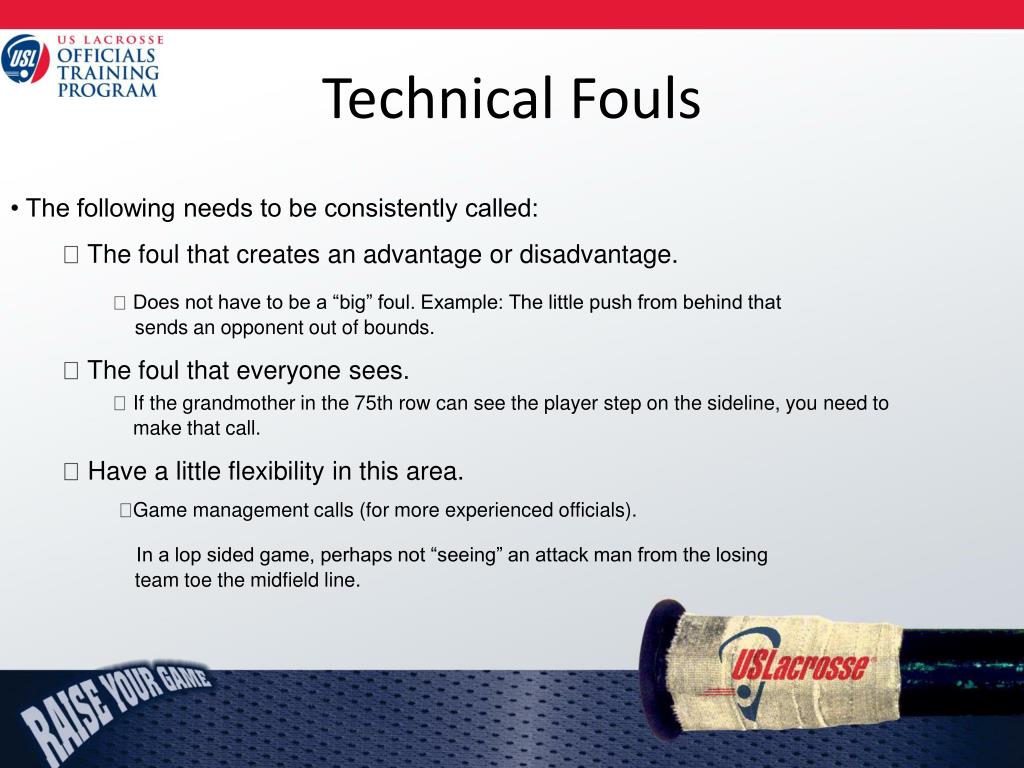 USL US LACROSSE OFFICIALS TRAINING PROGRAM

Technical Fouls

• The following needs to be consistently called:

 The foul that creates an advantage or disadvantage.

 Does not have to be a “big” foul. Example: The little push from behind that sends an opponent out of bounds.

 The foul that everyone sees.

 If the grandmother in the 75th row can see the player step on the sideline, you need to make that call.

 Have a little flexibility in this area.

Game management calls (for more experienced officials).

In a lop sided game, perhaps not “seeing” an attack man from the losing team toe the midfield line.

RAISE YOUR GAME

USLacrosse